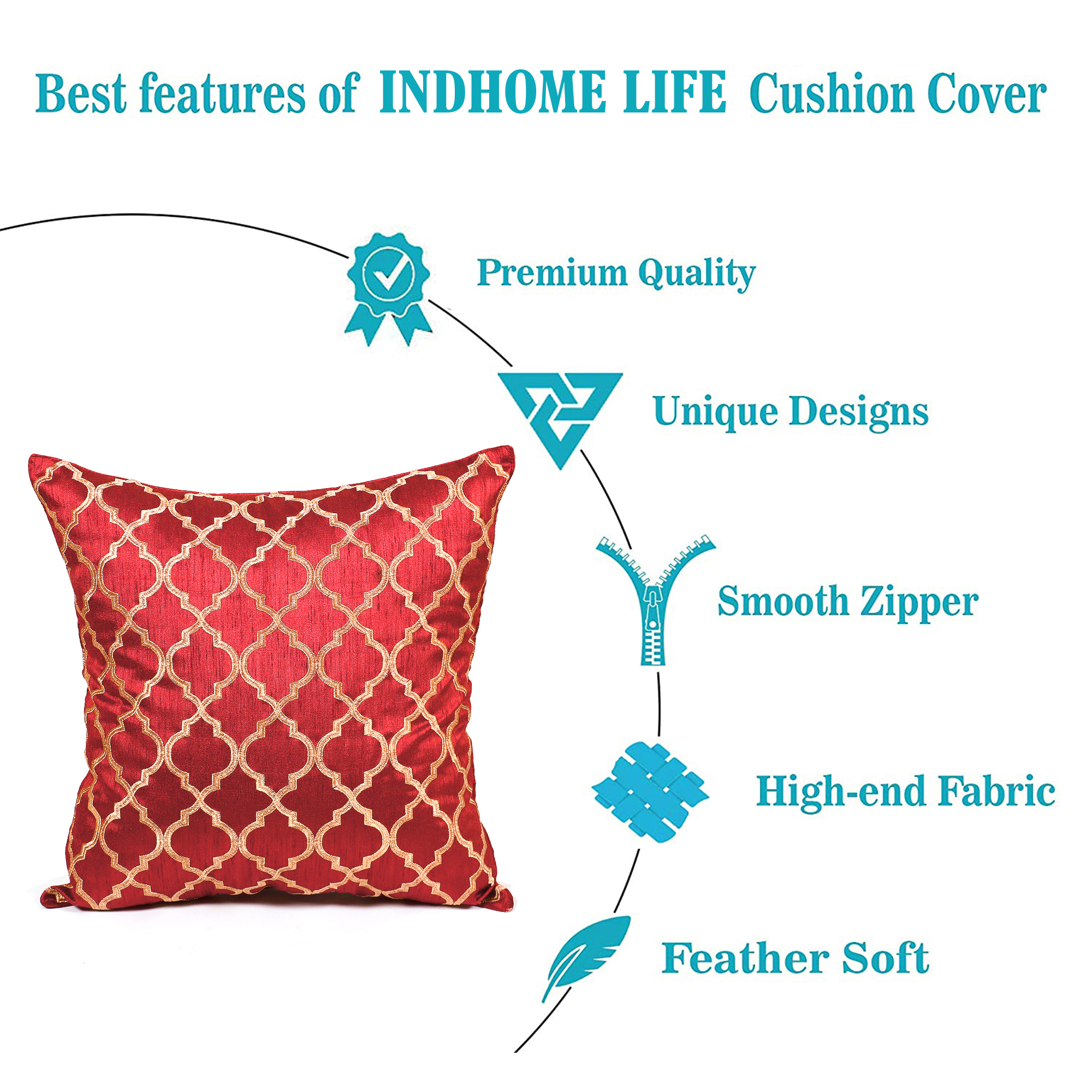 Best features of INDHOME LIFE Cushion Cover

Premium Quality

Unique Designs

Smooth Zipper

High-end Fabric

Feather Soft